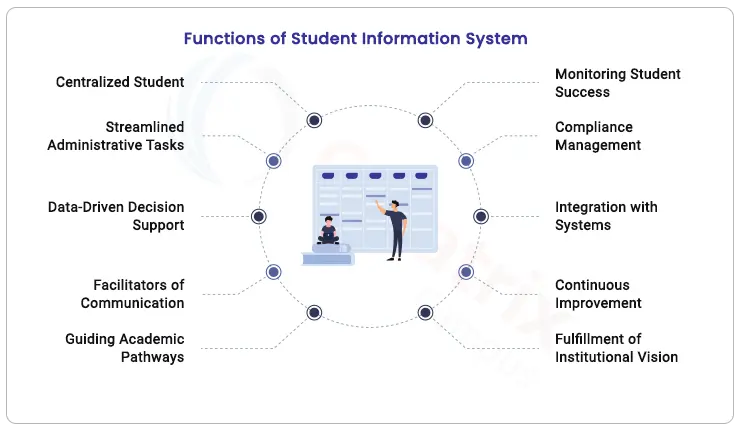 Functions of Student Information System

Centralized Student

Streamlined Administrative Tasks

Data-Driven Decision Support

Facilitators of Communication

Guiding Academic Pathways

Monitoring Student Success

Compliance Management

Integration with Systems

Continuous Improvement

Fulfillment of Institutional Vision